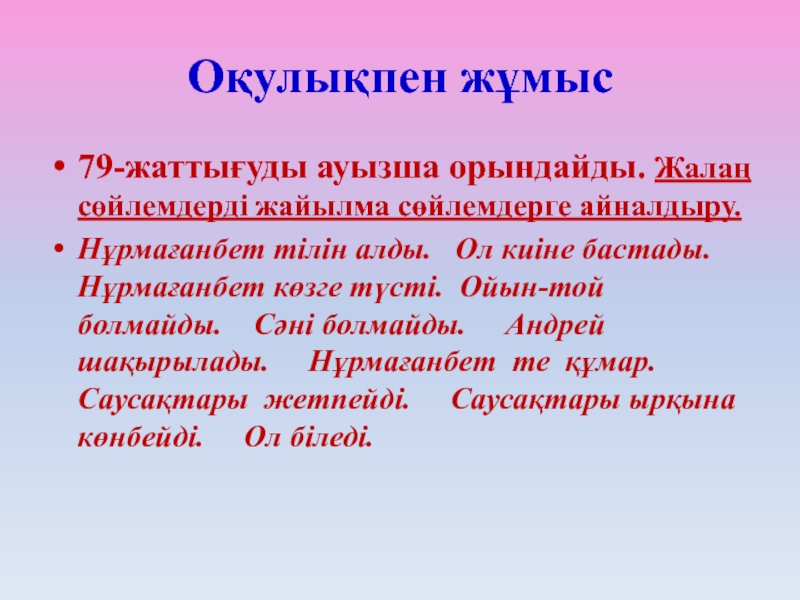 Оқулықпен жұмыс

• 79-жаттығуды ауызша орындайды. Жалаң сөйлемдерді жайылма сөйлемдерге айналдыру.

• Нұрмағанбет тілін алды. Ол киіне бастады. Нұрмағанбет көзге түсті. Ойын-той болмайды. Сәні болмайды. Андрей шақырылады. Нұрмағанбет те құмар. Саусақтары жетпейді. Саусақтары ырқына көнбейді. Ол біледі.